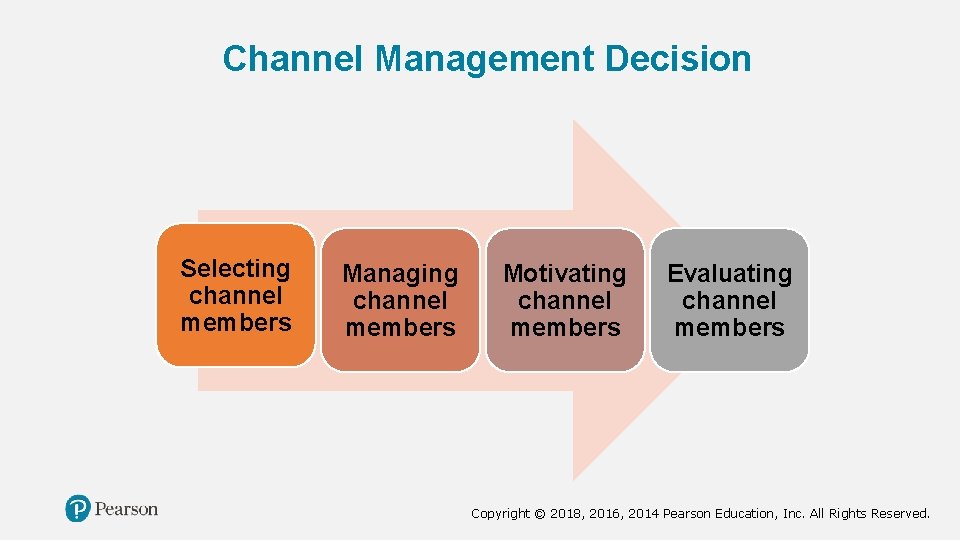 Channel Management Decision

Selecting channel members

Managing channel members

Motivating channel members

Evaluating channel members

Pearson

Copyright © 2018, 2016, 2014 Pearson Education, Inc. All Rights Reserved.